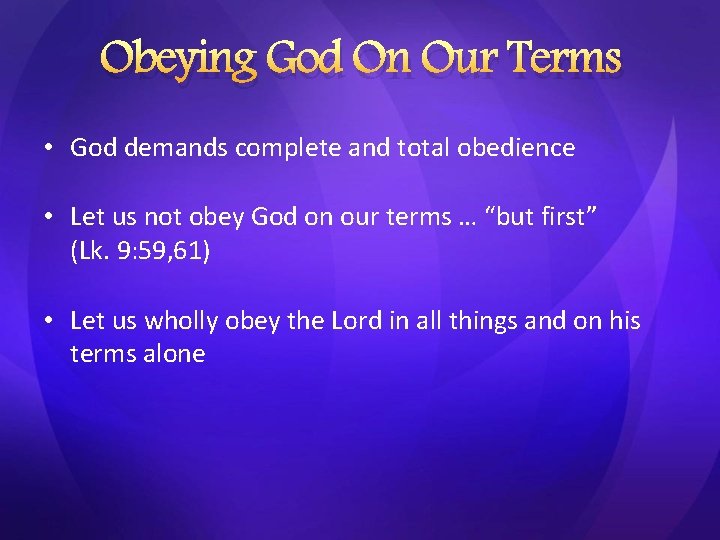 Obeying God On Our Terms

• God demands complete and total obedience

• Let us not obey God on our terms … “but first” (Lk. 9:59,61)

• Let us wholly obey the Lord in all things and on his terms alone